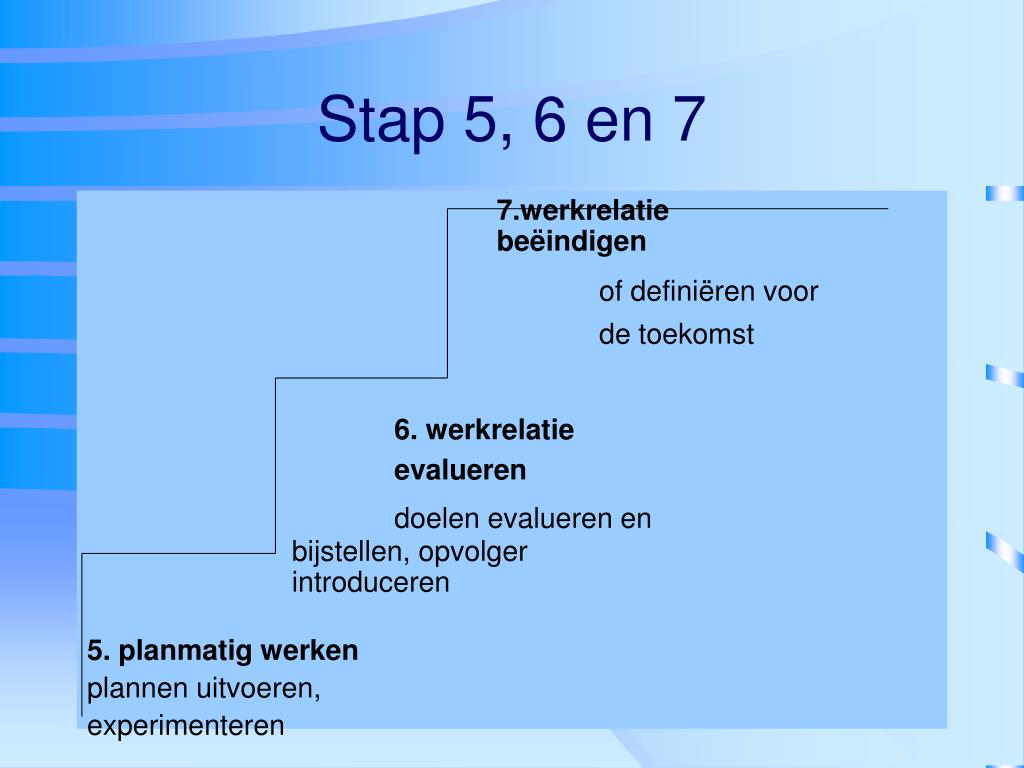 Stap 5, 6 en 7

7.werkrelatie beëindigen

of definiëren voor de toekomst

6. werkrelatie evalueren

doelen evalueren en bijstellen, opvolger introduceren

5. planmatig werken

plannen uitvoeren, experimenteren